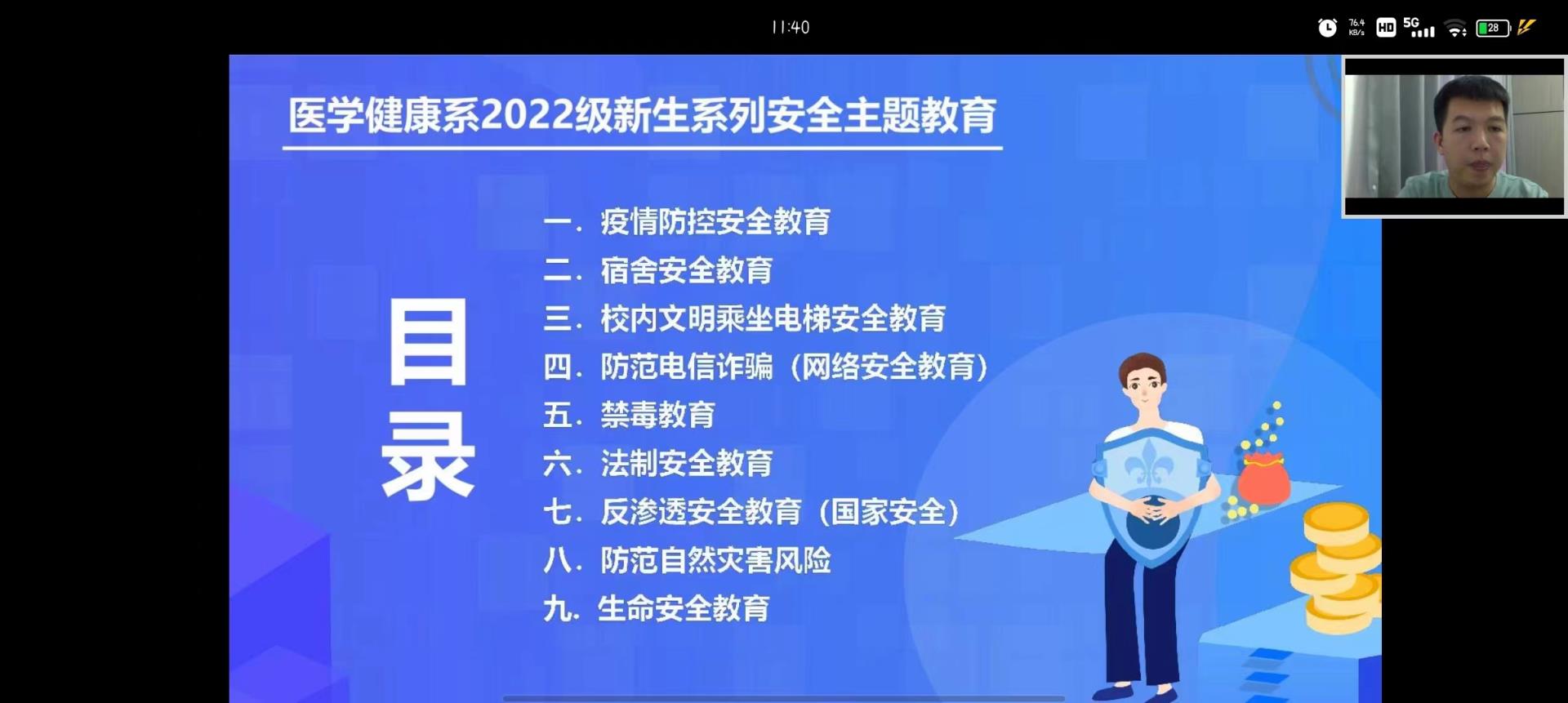 11:40

76.4 KB/s HD 5G 28

医学健康系2022级新生系列安全主题教育

目录

一. 疫情防控安全教育
二. 宿舍安全教育
三. 校内文明乘坐电梯安全教育
四. 防范电信诈骗（网络安全教育）
五. 禁毒教育
六. 法制安全教育
七. 反渗透安全教育（国家安全）
八. 防范自然灾害风险
九. 生命安全教育